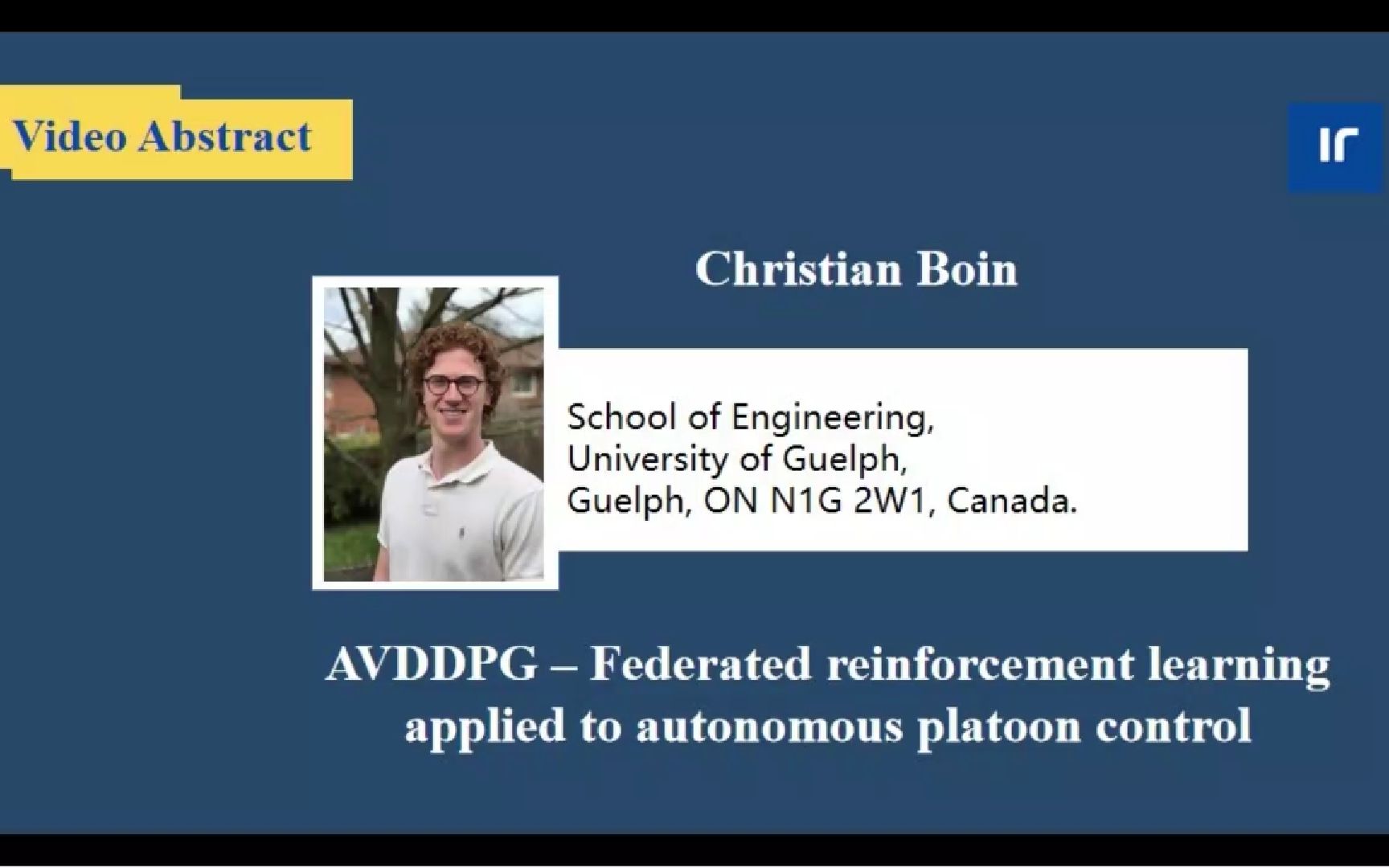 Video Abstract

ir

Christian Boin

School of Engineering,
University of Guelph,
Guelph, ON N1G 2W1, Canada.

AVDDPG – Federated reinforcement learning applied to autonomous platoon control